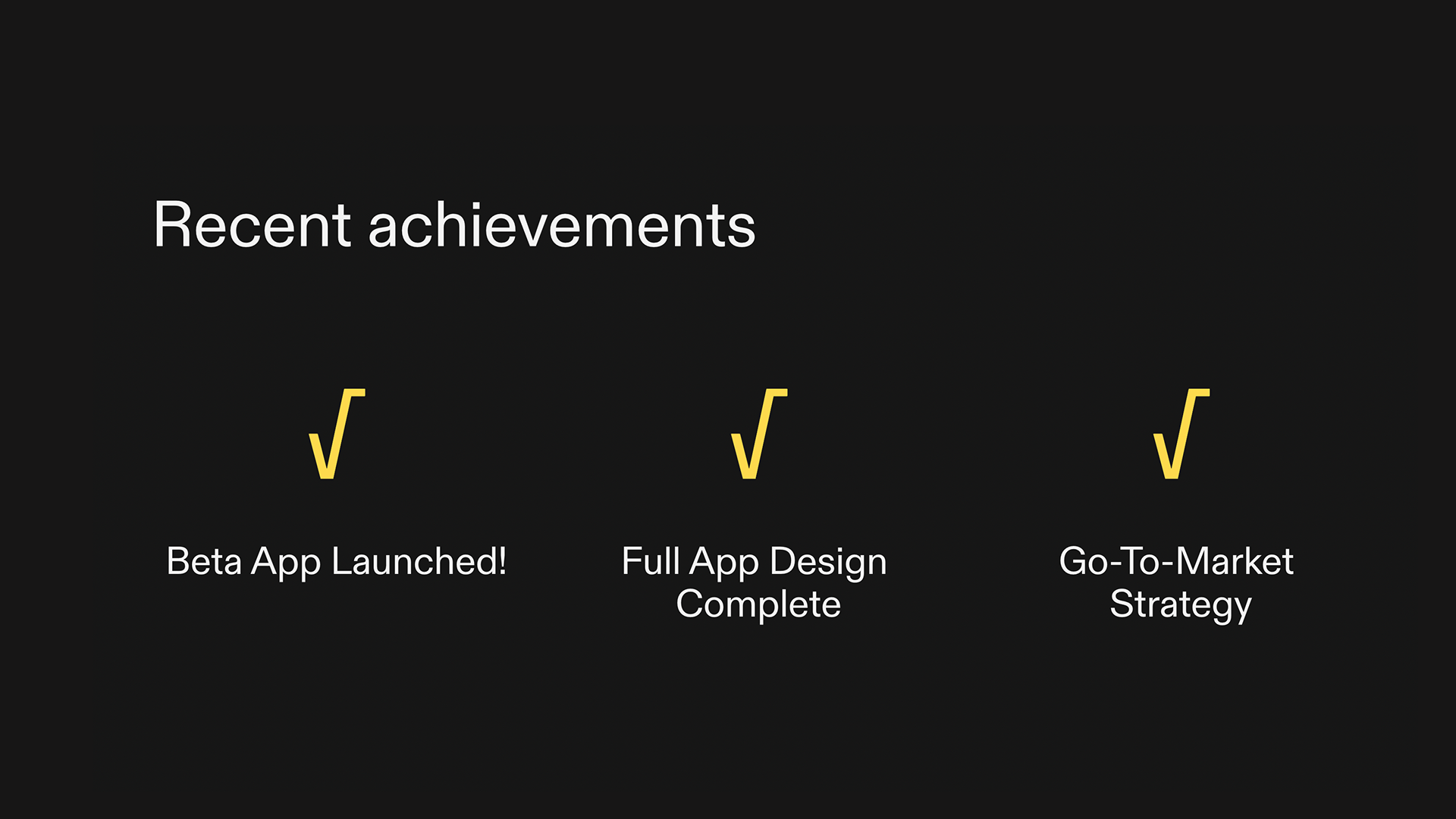 Recent achievements

√

Beta App Launched!

√

Full App Design Complete

√

Go-To-Market Strategy